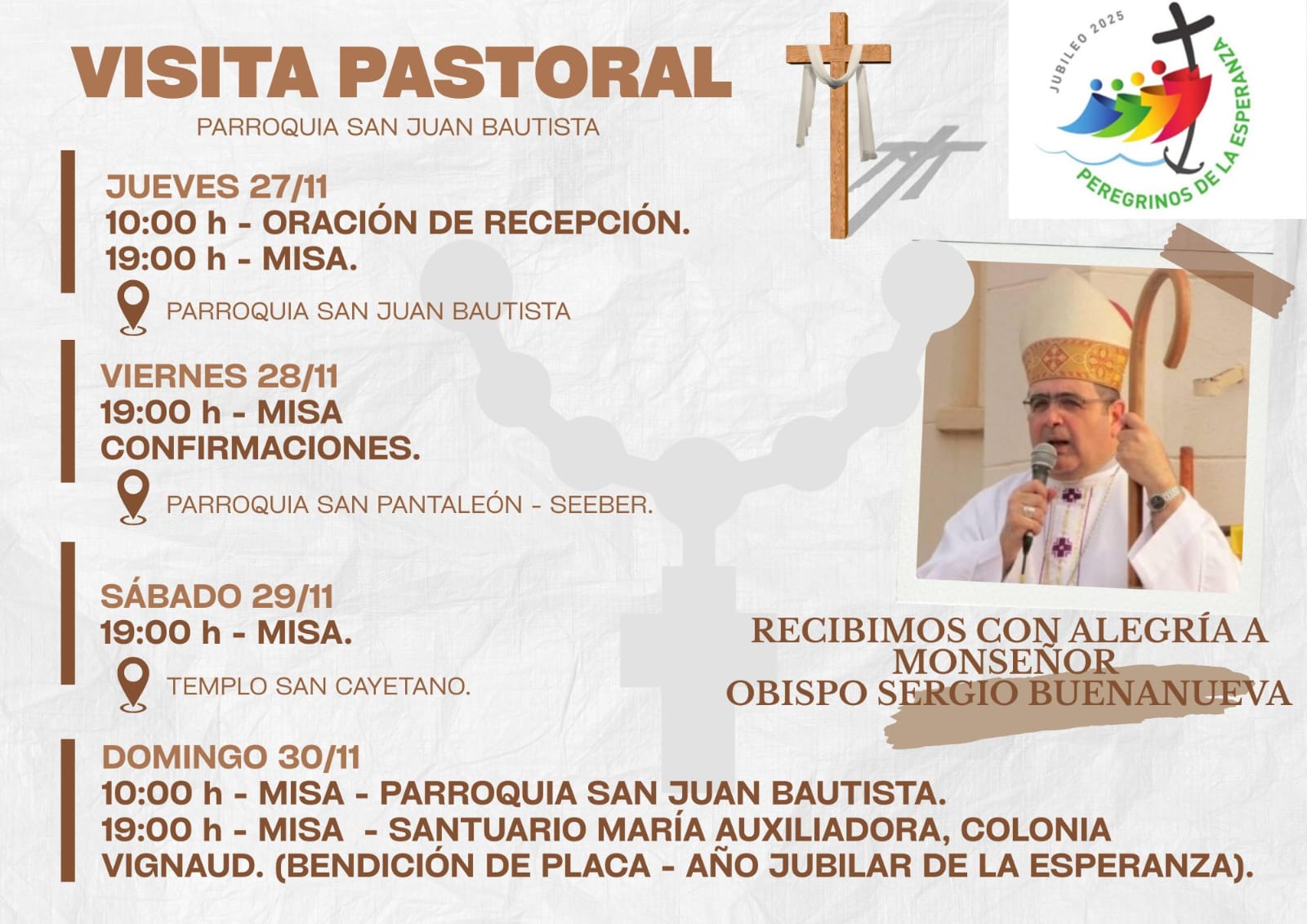 VISITA PASTORAL

PARROQUIA SAN JUAN BAUTISTA

JUBILEO 2025

PEREGRINOS DE LA ESPERANZA

JUEVES 27/11
10:00 h - ORACIÓN DE RECEPCIÓN.
19:00 h - MISA.

PARROQUIA SAN JUAN BAUTISTA

VIERNES 28/11
19:00 h - MISA CONFIRMACIONES.

PARROQUIA SAN PANTALEÓN - SEEBER.

SÁBADO 29/11
19:00 h - MISA.

TEMPLO SAN CAYETANO.

RECIBIMOS CON ALEGRÍA A MONSEÑOR OBISPO SERGIO BUENANUEVA

DOMINGO 30/11
10:00 h - MISA - PARROQUIA SAN JUAN BAUTISTA.
19:00 h - MISA - SANTUARIO MARÍA AUXILIADORA, COLONIA VIGNAUD. (BENDICIÓN DE PLACA - AÑO JUBILAR DE LA ESPERANZA).